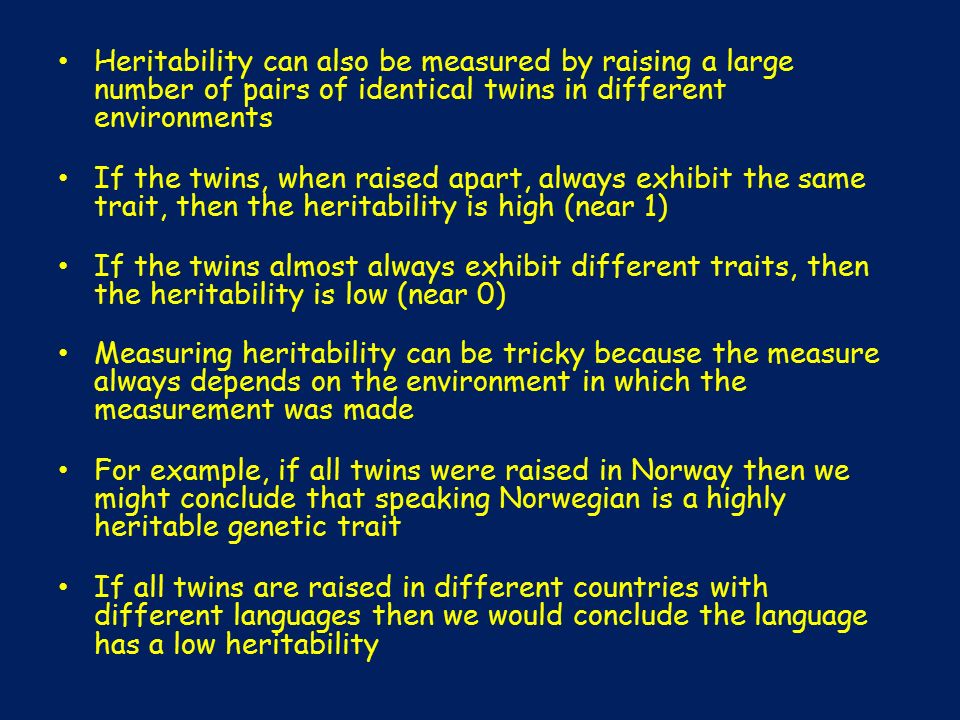 • Heritability can also be measured by raising a large number of pairs of identical twins in different environments

• If the twins, when raised apart, always exhibit the same trait, then the heritability is high (near 1)

• If the twins almost always exhibit different traits, then the heritability is low (near 0)

• Measuring heritability can be tricky because the measure always depends on the environment in which the measurement was made

• For example, if all twins were raised in Norway then we might conclude that speaking Norwegian is a highly heritable genetic trait

• If all twins are raised in different countries with different languages then we would conclude the language has a low heritability